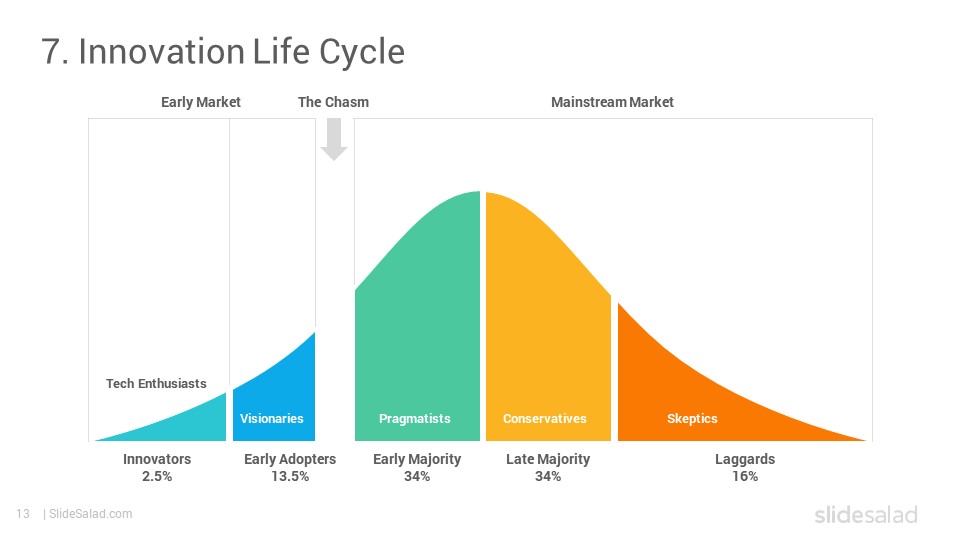 7. Innovation Life Cycle

Early Market

The Chasm

Mainstream Market

Tech Enthusiasts

Visionaries

Pragmatists

Conservatives

Skeptics

Innovators
2.5%

Early Adopters
13.5%

Early Majority
34%

Late Majority
34%

Laggards
16%

13 | SlideSalad.com

slidesalad